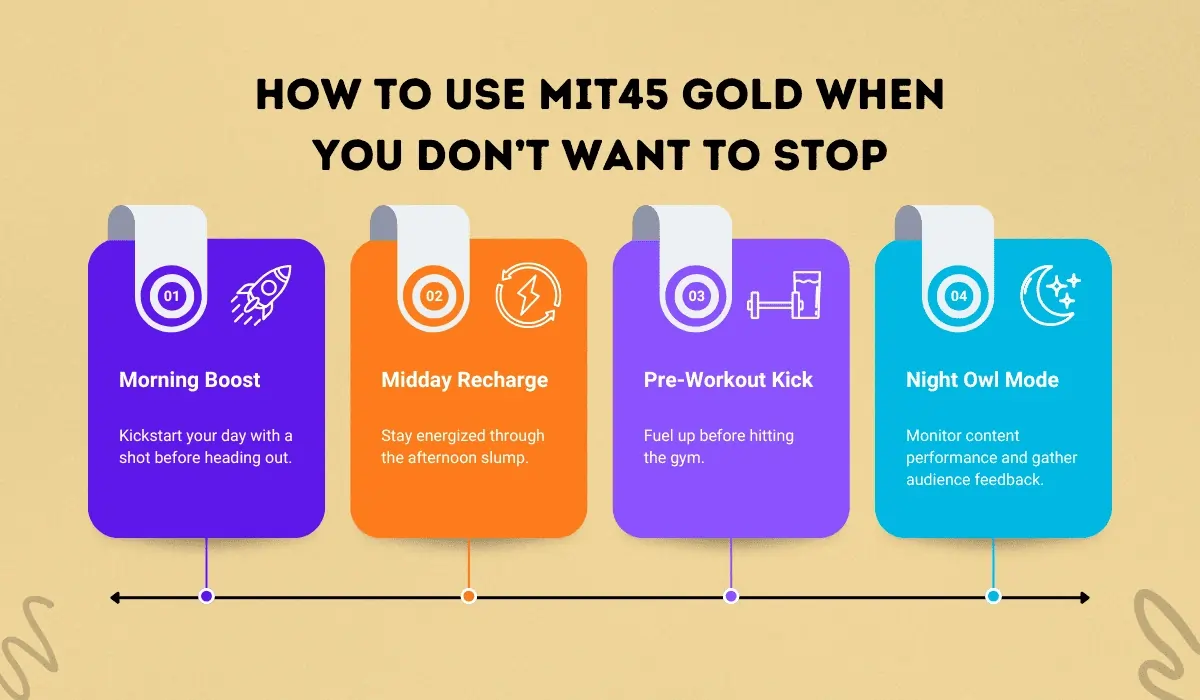 HOW TO USE MIT45 GOLD WHEN YOU DON'T WANT TO STOP

01

Morning Boost

Kickstart your day with a shot before heading out.

02

Midday Recharge

Stay energized through the afternoon slump.

03

Pre-Workout Kick

Fuel up before hitting the gym.

04

Night Owl Mode

Monitor content performance and gather audience feedback.